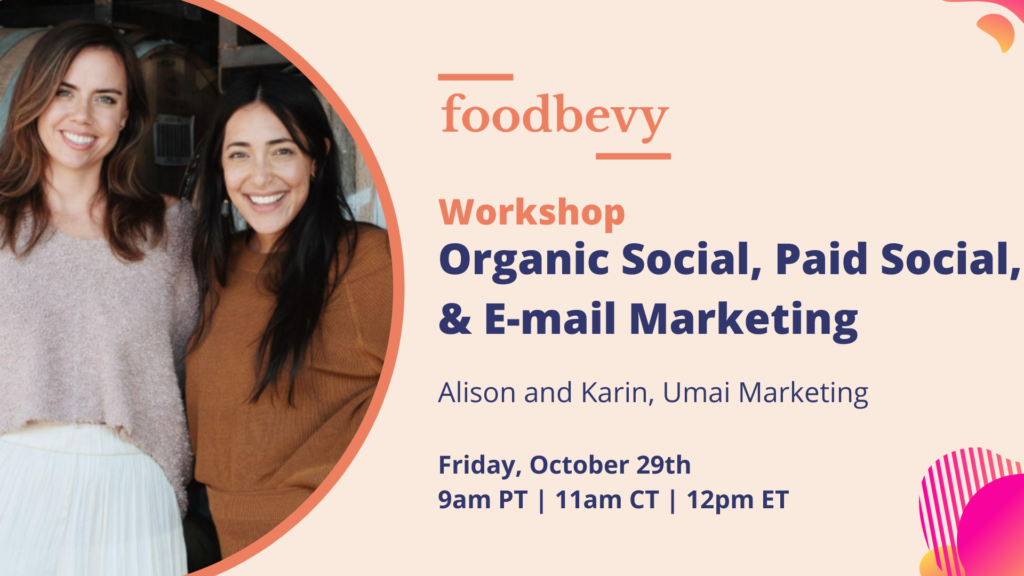 foodbevy

Workshop
Organic Social, Paid Social, & E-mail Marketing

Alison and Karin, Umai Marketing

Friday, October 29th
9am PT | 11am CT | 12pm ET